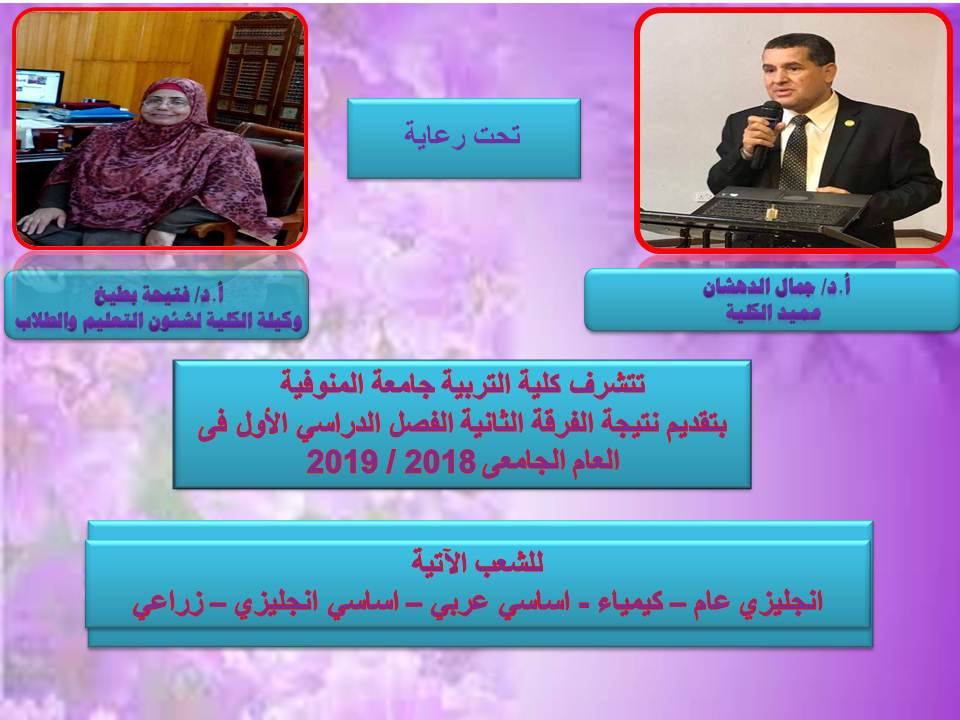 تحت رعاية

أ.د/ جمال الدهشان
عميد الكلية

أ.د/ فتيحة بطيخ
وكيلة الكلية لشئون التعليم والطلاب

تتشرف كلية التربية جامعة المنوفية
بتقديم نتيجة الفرقة الثانية الفصل الدراسي الأول فى
العام الجامعى 2018 / 2019

للشعب الآتية
انجليزي عام – كيمياء - اساسي عربي – اساسي انجليزي – زراعي